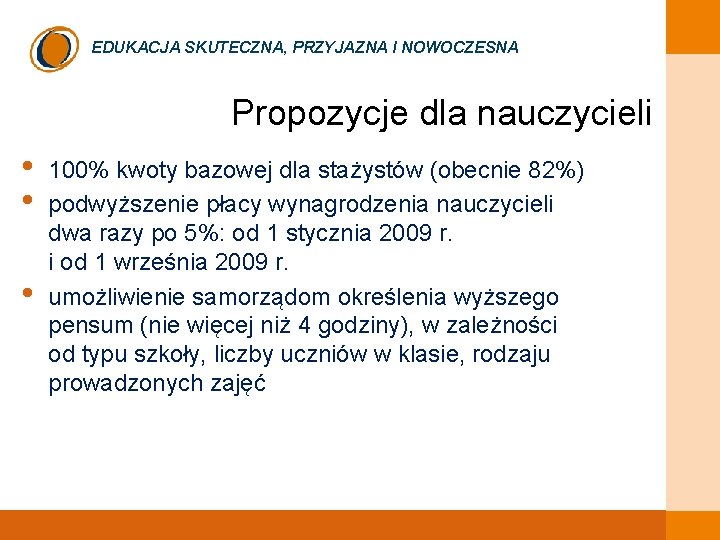 EDUKACJA SKUTECZNA, PRZYJAZNA I NOWOCZESNA

Propozycje dla nauczycieli

• 100% kwoty bazowej dla stażystów (obecnie 82%)
• podwyższenie płacy wynagrodzenia nauczycieli dwa razy po 5%: od 1 stycznia 2009 r. i od 1 września 2009 r.
• umożliwienie samorządom określenia wyższego pensum (nie więcej niż 4 godziny), w zależności od typu szkoły, liczby uczniów w klasie, rodzaju prowadzonych zajęć